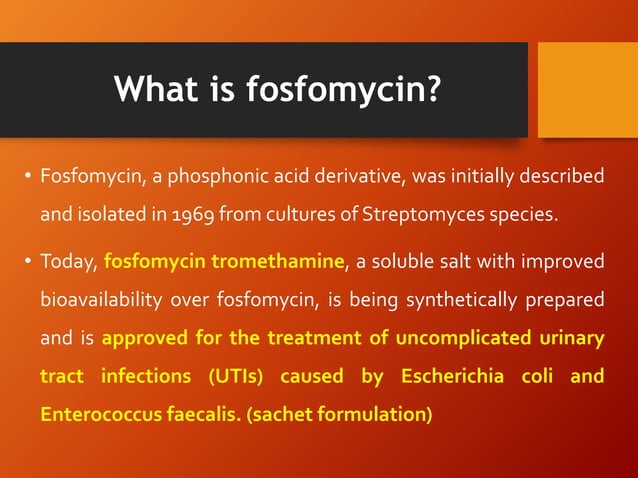 What is fosfomycin?

• Fosfomycin, a phosphonic acid derivative, was initially described and isolated in 1969 from cultures of Streptomyces species.

• Today, fosfomycin tromethamine, a soluble salt with improved bioavailability over fosfomycin, is being synthetically prepared and is approved for the treatment of uncomplicated urinary tract infections (UTIs) caused by Escherichia coli and Enterococcus faecalis. (sachet formulation)